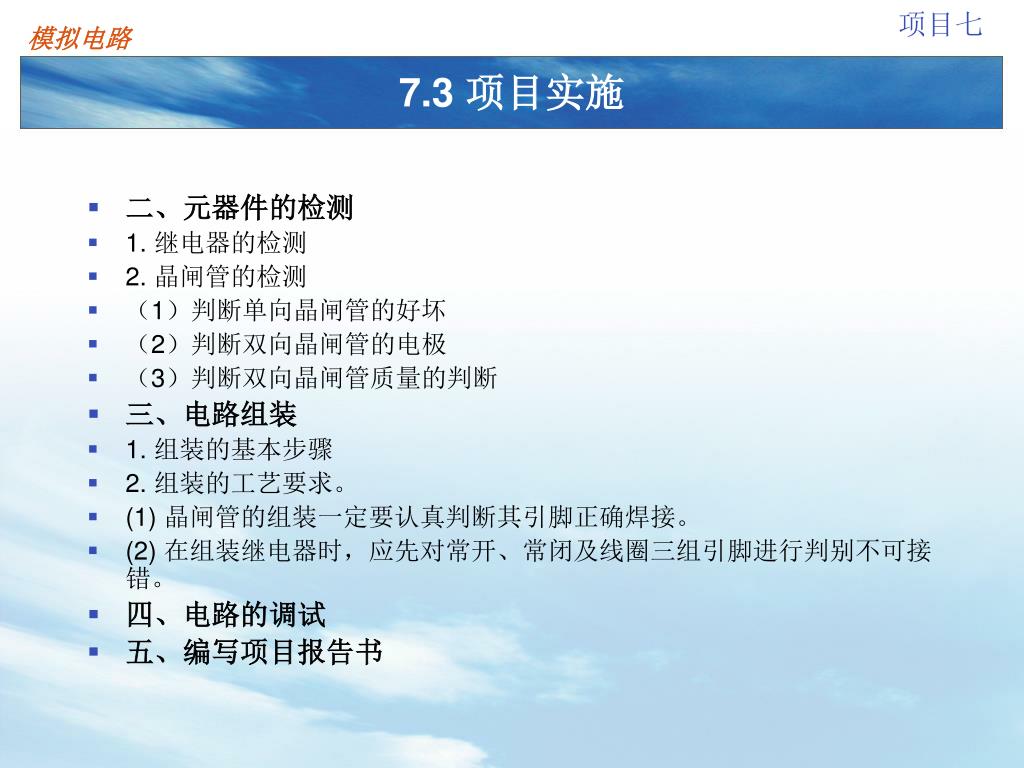 模拟电路

项目七

7.3 项目实施

二、元器件的检测
1. 继电器的检测
2. 晶闸管的检测
（1）判断单向晶闸管的好坏
（2）判断双向晶闸管的电极
（3）判断双向晶闸管质量的判断
三、电路组装
1. 组装的基本步骤
2. 组装的工艺要求。
(1) 晶闸管的组装一定要认真判断其引脚正确焊接。
(2) 在组装继电器时，应先对常开、常闭及线圈三组引脚进行判别不可接错。
四、电路的调试
五、编写项目报告书